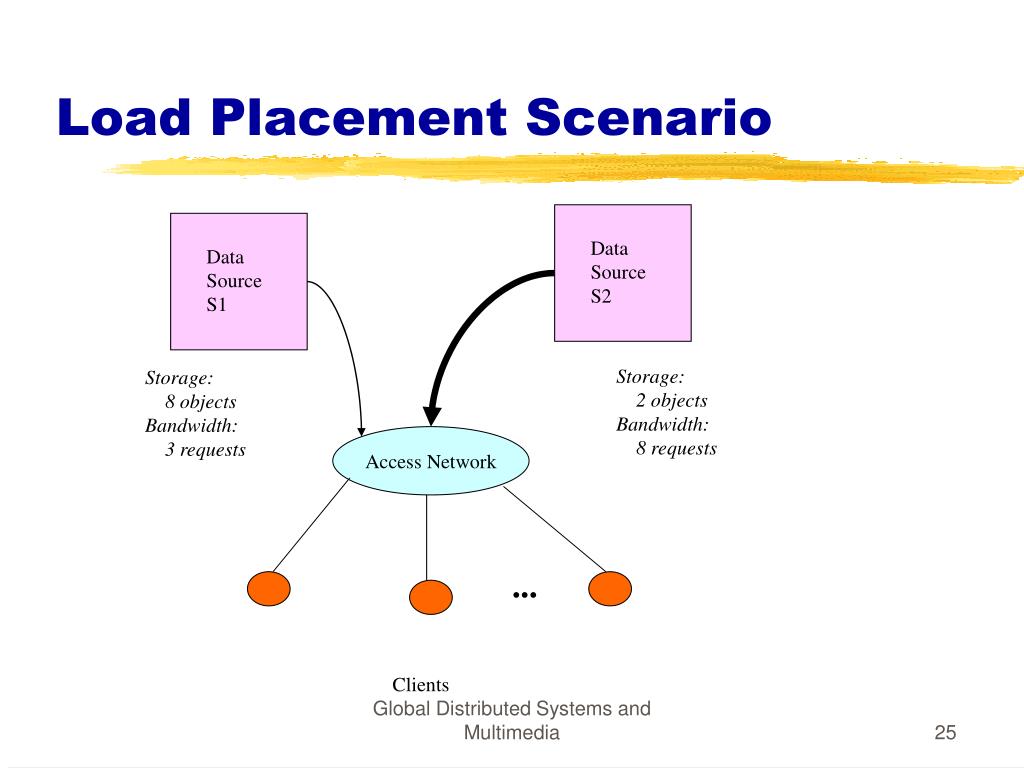 Load Placement Scenario

Data Source S1

Data Source S2

Storage:
8 objects
Bandwidth:
3 requests

Storage:
2 objects
Bandwidth:
8 requests

Access Network

...

Clients

Global Distributed Systems and Multimedia

25